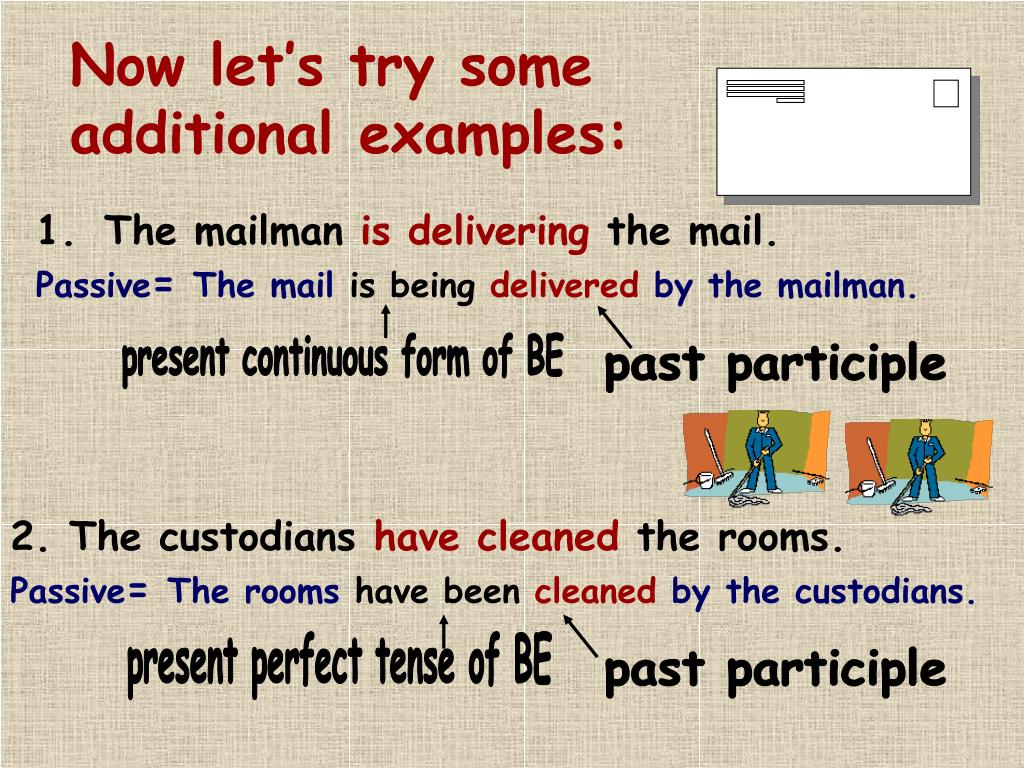 Now let's try some additional examples:

1. The mailman is delivering the mail.

Passive= The mail is being delivered by the mailman.

present continuous form of BE

past participle

2. The custodians have cleaned the rooms.

Passive= The rooms have been cleaned by the custodians.

present perfect tense of BE

past participle